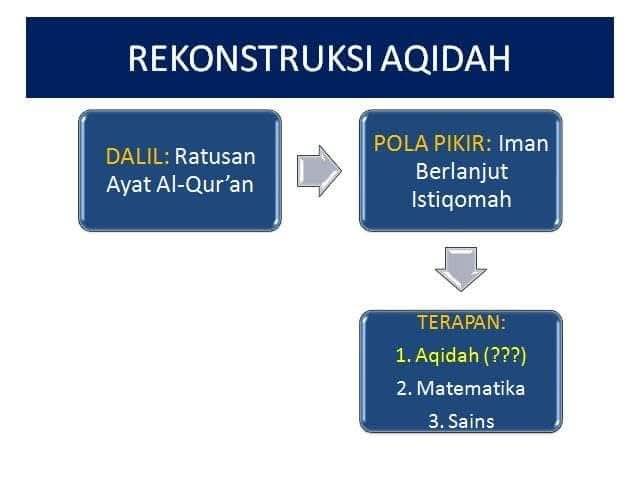 REKONSTRUKSI AQIDAH

DALIL: Ratusan Ayat Al-Qur’an

POLA PIKIR: Iman Berlanjut Istiqomah

TERAPAN:
1. Aqidah (???)
2. Matematika
3. Sains